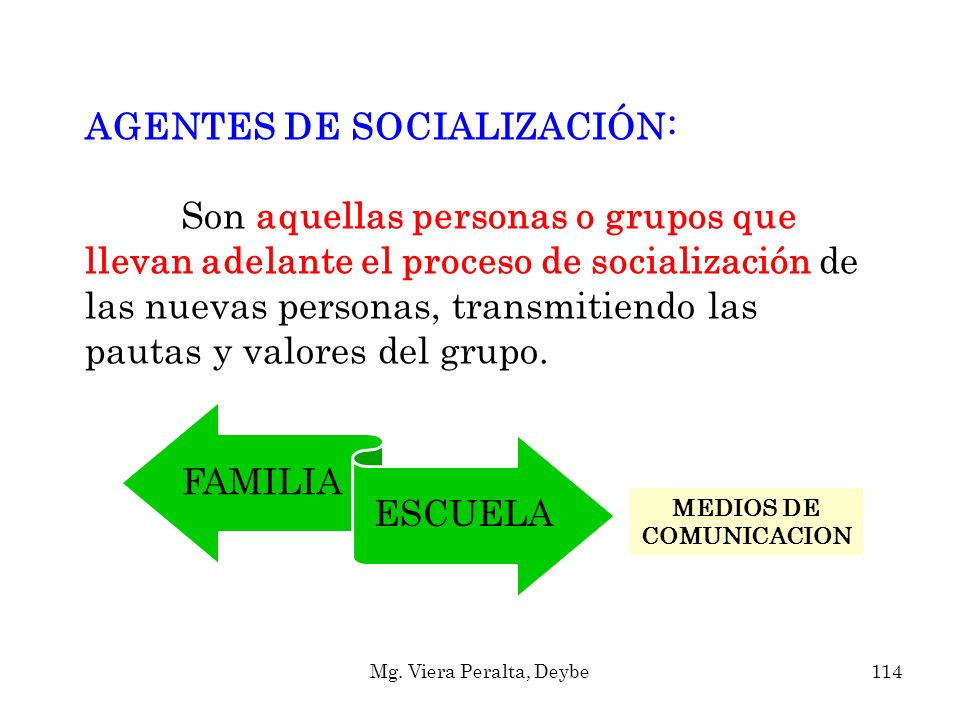 AGENTES DE SOCIALIZACIÓN:

Son aquellas personas o grupos que llevan adelante el proceso de socialización de las nuevas personas, transmitiendo las pautas y valores del grupo.

FAMILIA

ESCUELA

MEDIOS DE COMUNICACION

Mg. Viera Peralta, Deybe

114